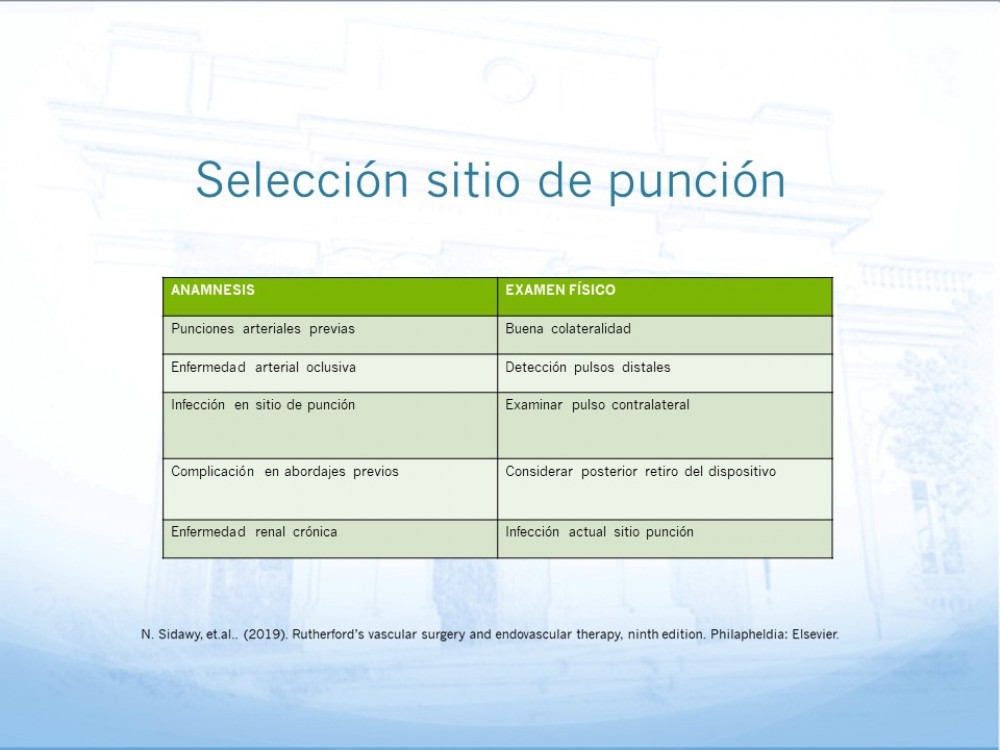 Selección sitio de punción

| ANAMNESIS | EXAMEN FÍSICO |
|---|---|
| Punciones arteriales previas | Buena colateralidad |
| Enfermedad arterial oclusiva | Detección pulsos distales |
| Infección en sitio de punción | Examinar pulso contralateral |
| Complicación en abordajes previos | Considerar posterior retiro del dispositivo |
| Enfermedad renal crónica | Infección actual sitio punción |

N. Sidawy, et.al.. (2019). Rutherford's vascular surgery and endovascular therapy, ninth edition. Philapheldia: Elsevier.